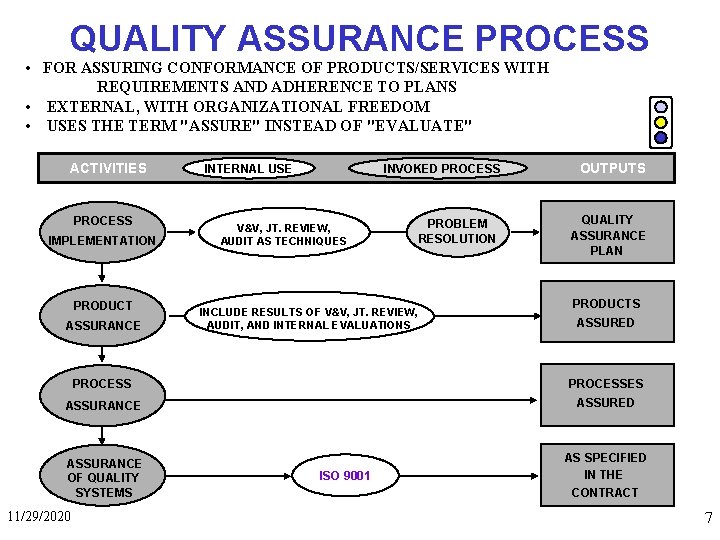 QUALITY ASSURANCE PROCESS

• FOR ASSURING CONFORMANCE OF PRODUCTS/SERVICES WITH REQUIREMENTS AND ADHERENCE TO PLANS
• EXTERNAL, WITH ORGANIZATIONAL FREEDOM
• USES THE TERM "ASSURE" INSTEAD OF "EVALUATE"

ACTIVITIES INTERNAL USE INVOKED PROCESS OUTPUTS

PROCESS IMPLEMENTATION

V&V, JT. REVIEW, AUDIT AS TECHNIQUES

PROBLEM RESOLUTION

QUALITY ASSURANCE PLAN

PRODUCT ASSURANCE

INCLUDE RESULTS OF V&V, JT. REVIEW, AUDIT, AND INTERNAL EVALUATIONS

PRODUCTS ASSURED

PROCESS ASSURANCE

PROCESSES ASSURED

ASSURANCE OF QUALITY SYSTEMS

ISO 9001

AS SPECIFIED IN THE CONTRACT

11/29/2020

7